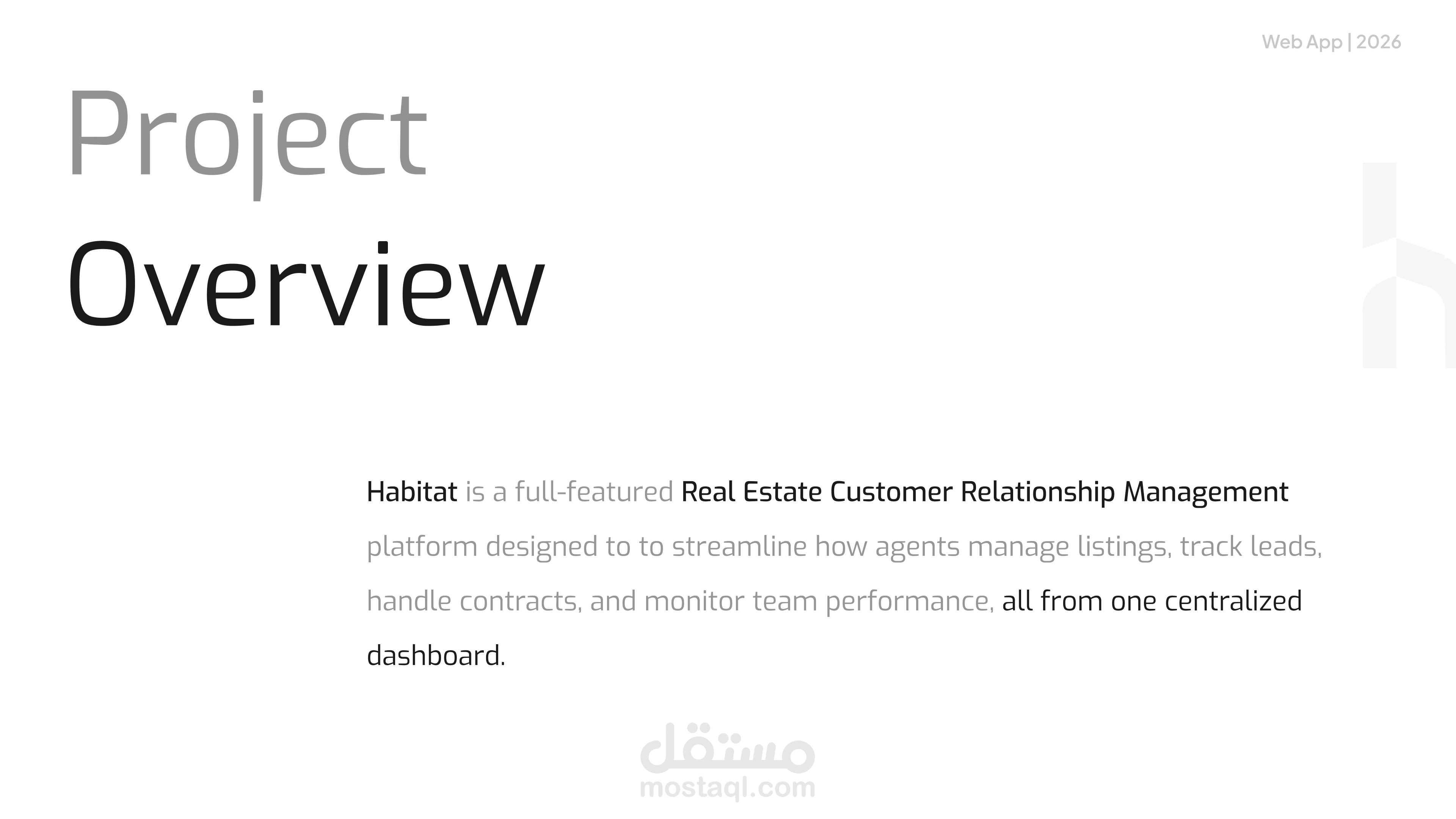 Web App | 2026

Project
Overview

Habitat is a full-featured Real Estate Customer Relationship Management platform designed to to streamline how agents manage listings, track leads, handle contracts, and monitor team performance, all from one centralized dashboard.

مستقل
mostaql.com